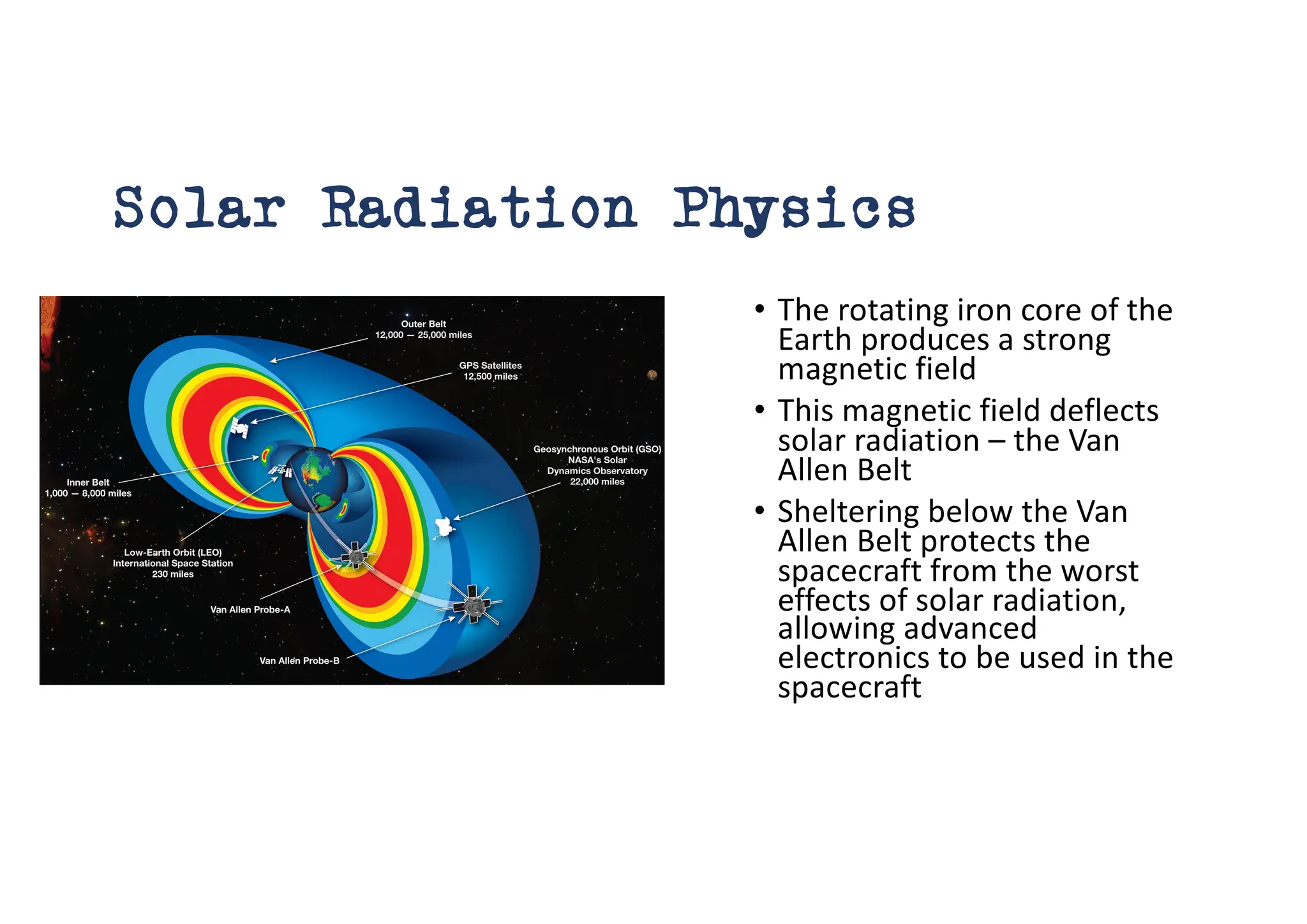 Solar Radiation Physics

Outer Belt
12,000 — 25,000 miles

GPS Satellites
12,500 miles

Geosynchronous Orbit (GSO)
NASA's Solar
Dynamics Observatory
22,000 miles

Inner Belt
1,000 — 8,000 miles

Low-Earth Orbit (LEO)
International Space Station
230 miles

Van Allen Probe-A

Van Allen Probe-B

• The rotating iron core of the Earth produces a strong magnetic field

• This magnetic field deflects solar radiation – the Van Allen Belt

• Sheltering below the Van Allen Belt protects the spacecraft from the worst effects of solar radiation, allowing advanced electronics to be used in the spacecraft